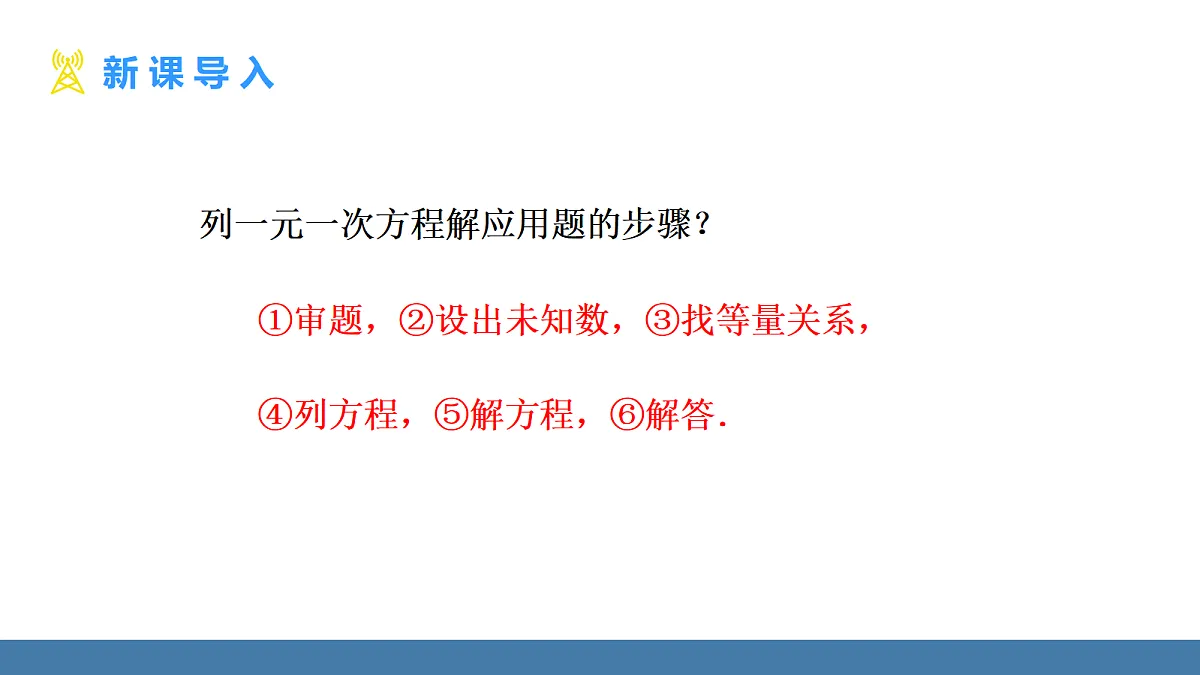 新课导入

列一元一次方程解应用题的步骤？

①审题，②设出未知数，③找等量关系，

④列方程，⑤解方程，⑥解答.